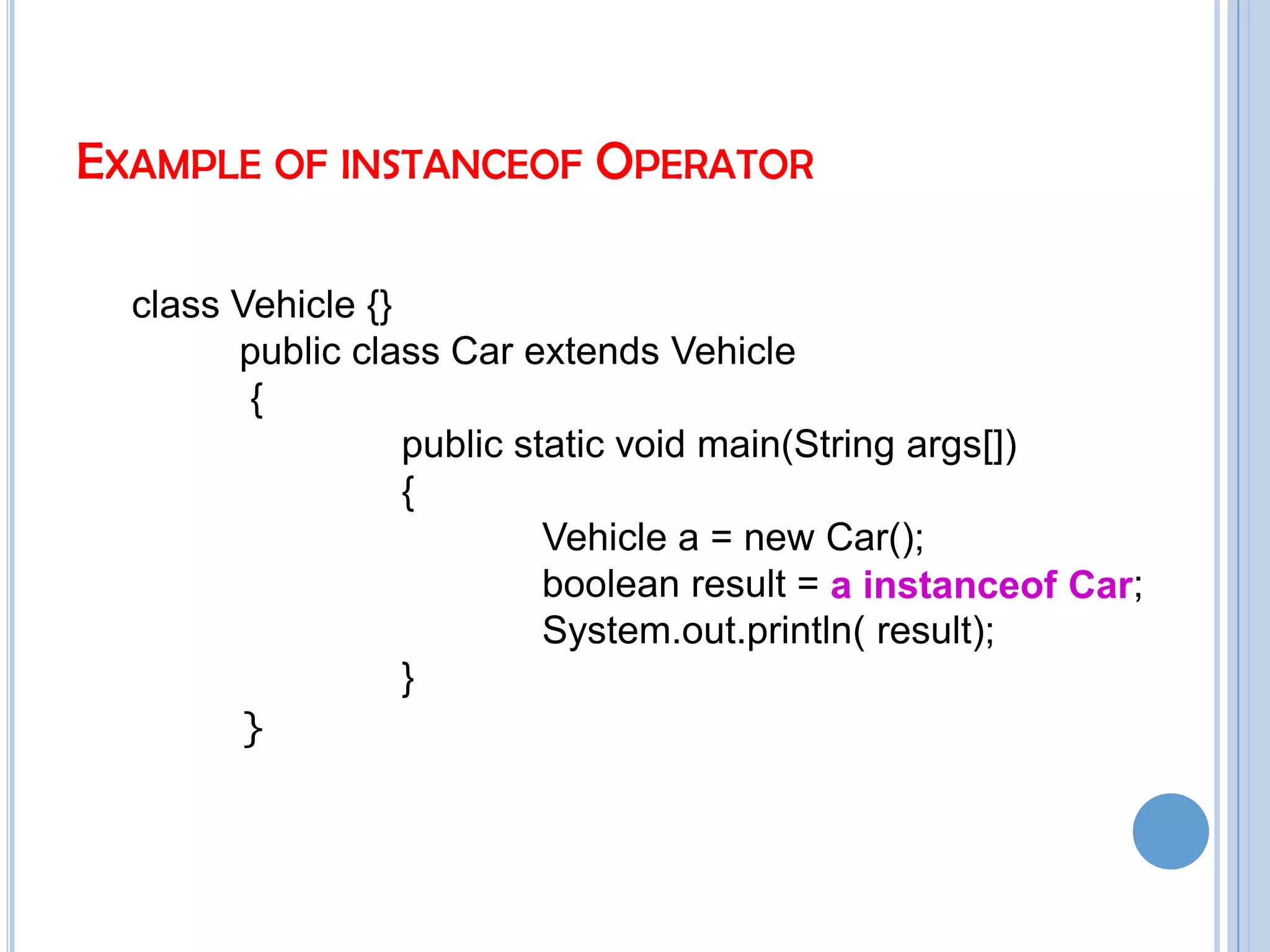 EXAMPLE OF INSTANCEOF OPERATOR

class Vehicle {}
public class Car extends Vehicle
{
public static void main(String args[])
{
Vehicle a = new Car();
boolean result = a instanceof Car;
System.out.println( result);
}
}